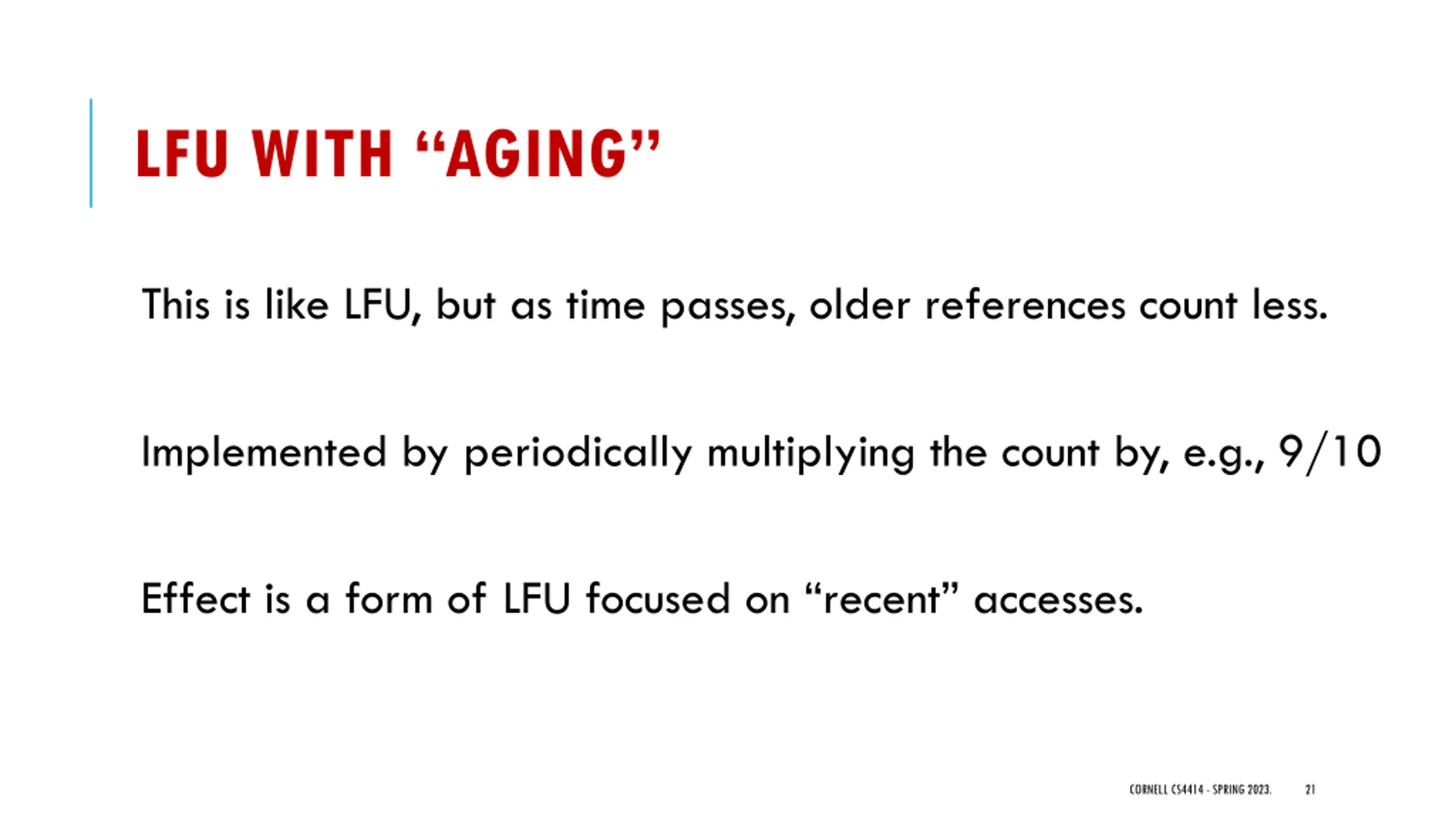 LFU WITH “AGING”

This is like LFU, but as time passes, older references count less.

Implemented by periodically multiplying the count by, e.g., 9/10

Effect is a form of LFU focused on “recent” accesses.

CORNELL CS4414 - SPRING 2023. 21